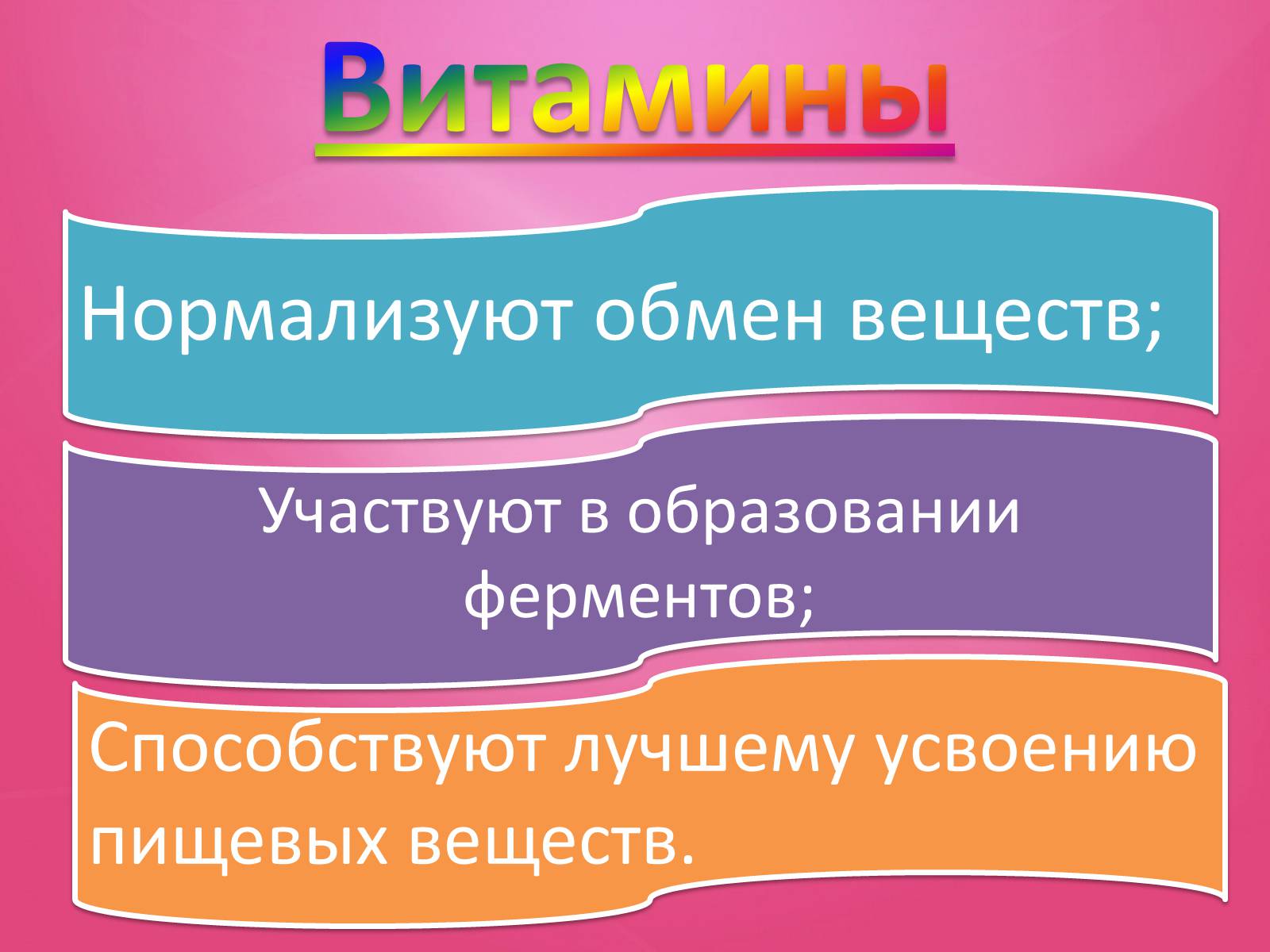 Витамины

Нормализуют обмен веществ;

Участвуют в образовании ферментов;

Способствуют лучшему усвоению пищевых веществ.